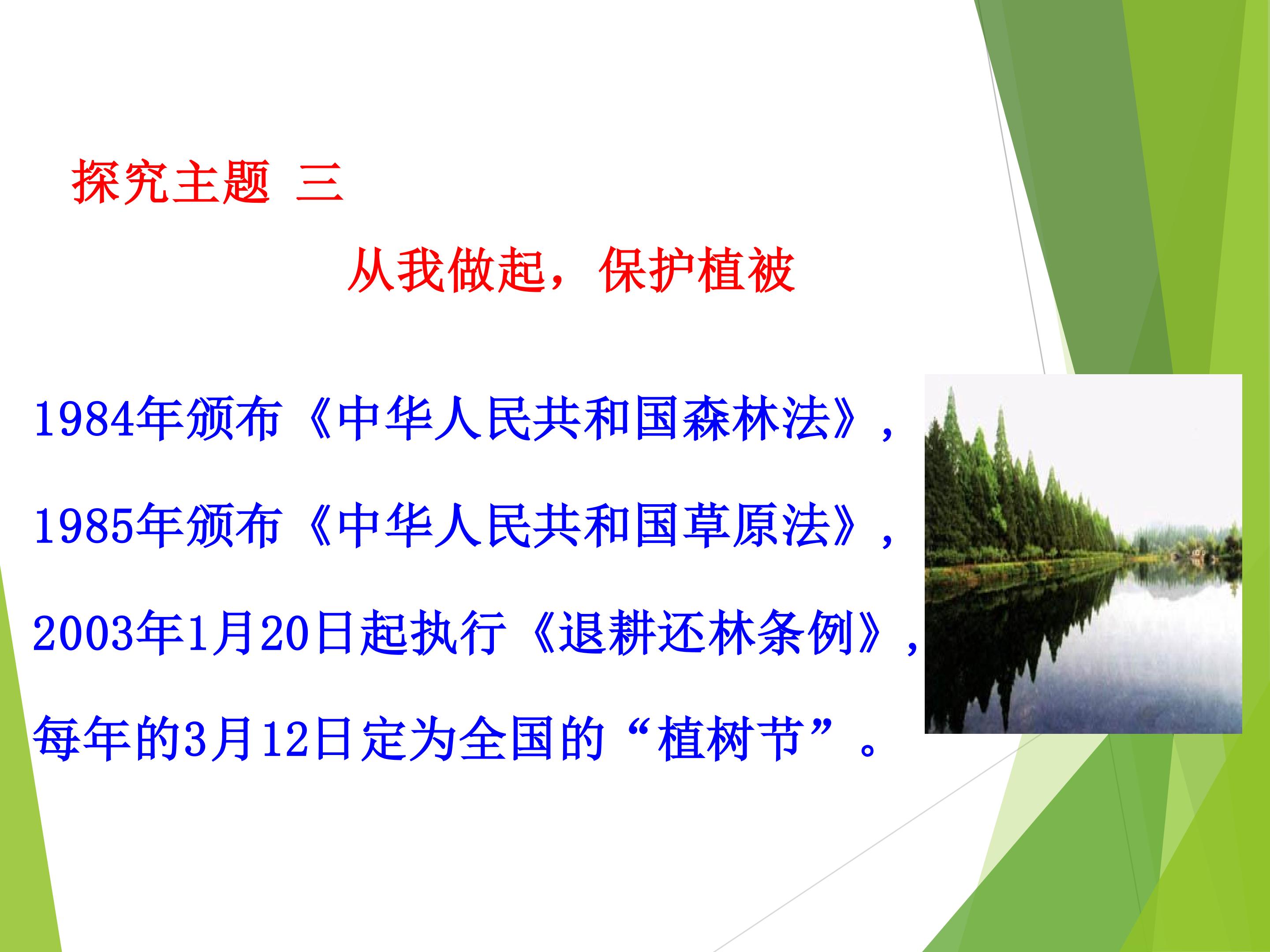 探究主题 三

从我做起，保护植被

1984年颁布《中华人民共和国森林法》，

1985年颁布《中华人民共和国草原法》，

2003年1月20日起执行《退耕还林条例》，

每年的3月12日定为全国的“植树节”。